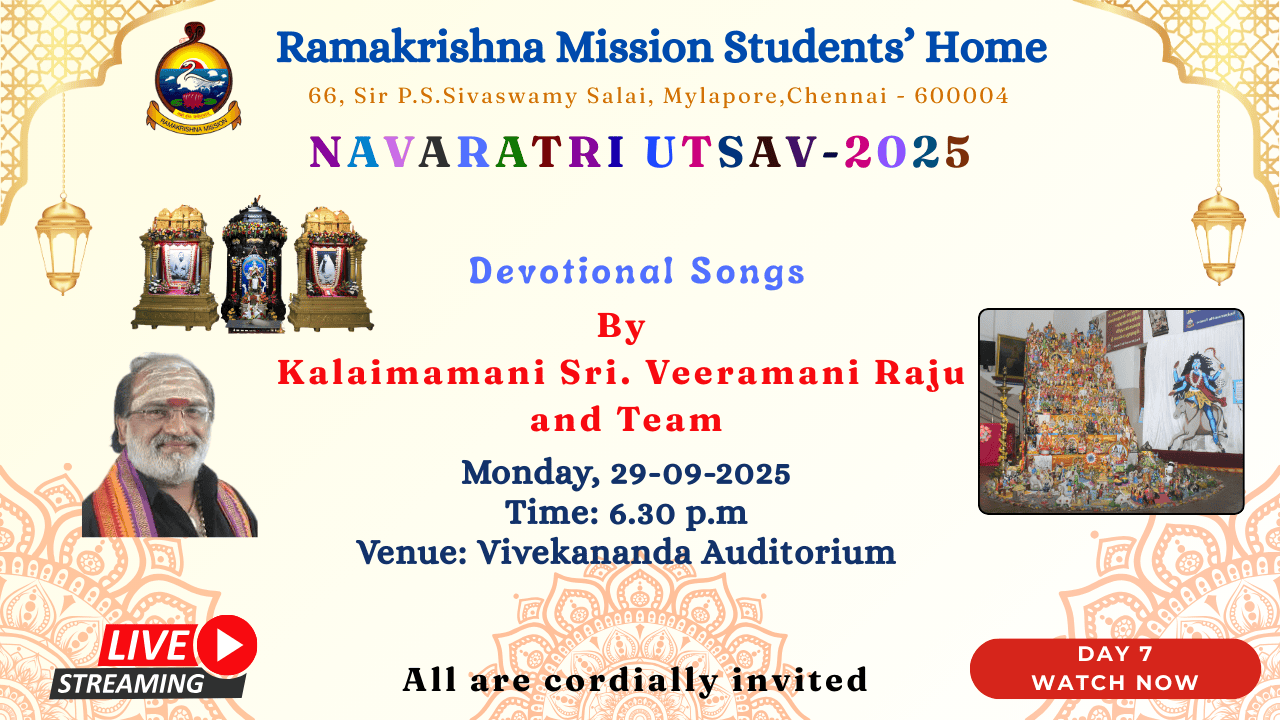 RAMAKRISHNA MISSION

Ramakrishna Mission Students' Home

66, Sir P.S.Sivaswamy Salai, Mylapore,Chennai - 600004

NAVARATRI UTSAV-2025

Devotional Songs

By

Kalaimamani Sri. Veeramani Raju and Team

Monday, 29-09-2025

Time: 6.30 p.m

Venue: Vivekananda Auditorium

LIVE STREAMING

All are cordially invited

DAY 7 WATCH NOW